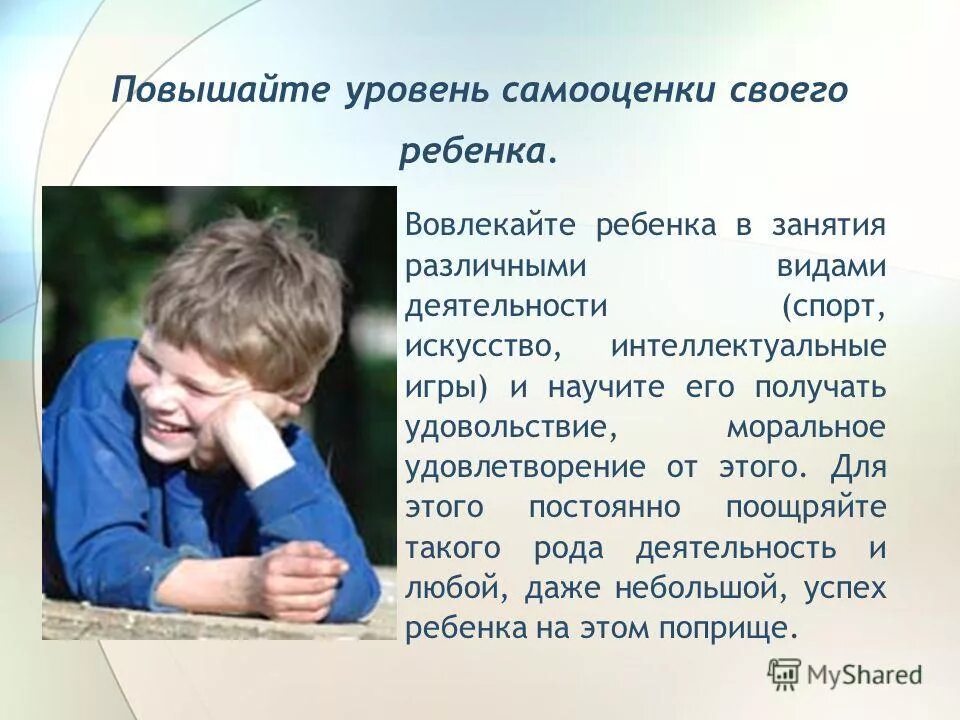 Повышайте уровень самооценки своего ребенка.

Вовлекайте ребенка в занятия различными видами деятельности (спорт, искусство, интеллектуальные игры) и научите его получать удовольствие, моральное удовлетворение от этого. Для этого постоянно поощряйте такого рода деятельность и любой, даже небольшой, успех ребенка на этом поприще.

MyShared